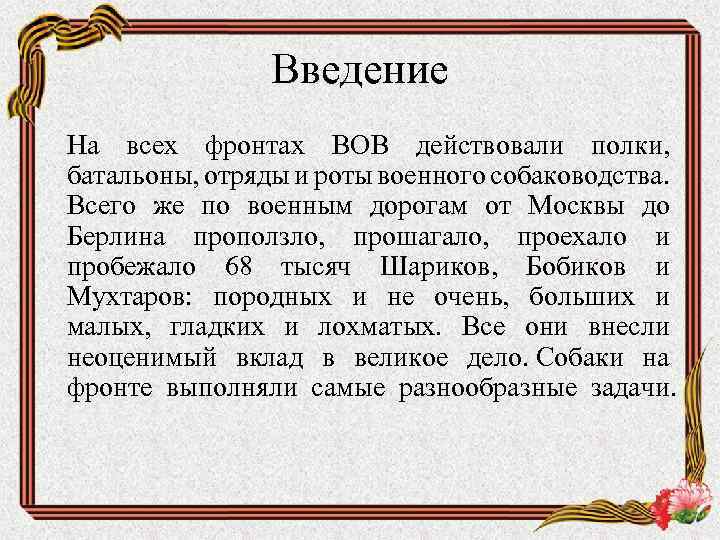 Введение

На всех фронтах ВОВ действовали полки, батальоны, отряды и роты военного собаководства. Всего же по военным дорогам от Москвы до Берлина проползло, прошагало, проехало и пробежало 68 тысяч Шариков, Бобиков и Мухтаров: породных и не очень, больших и малых, гладких и лохматых. Все они внесли неоценимый вклад в великое дело. Собаки на фронте выполняли самые разнообразные задачи.